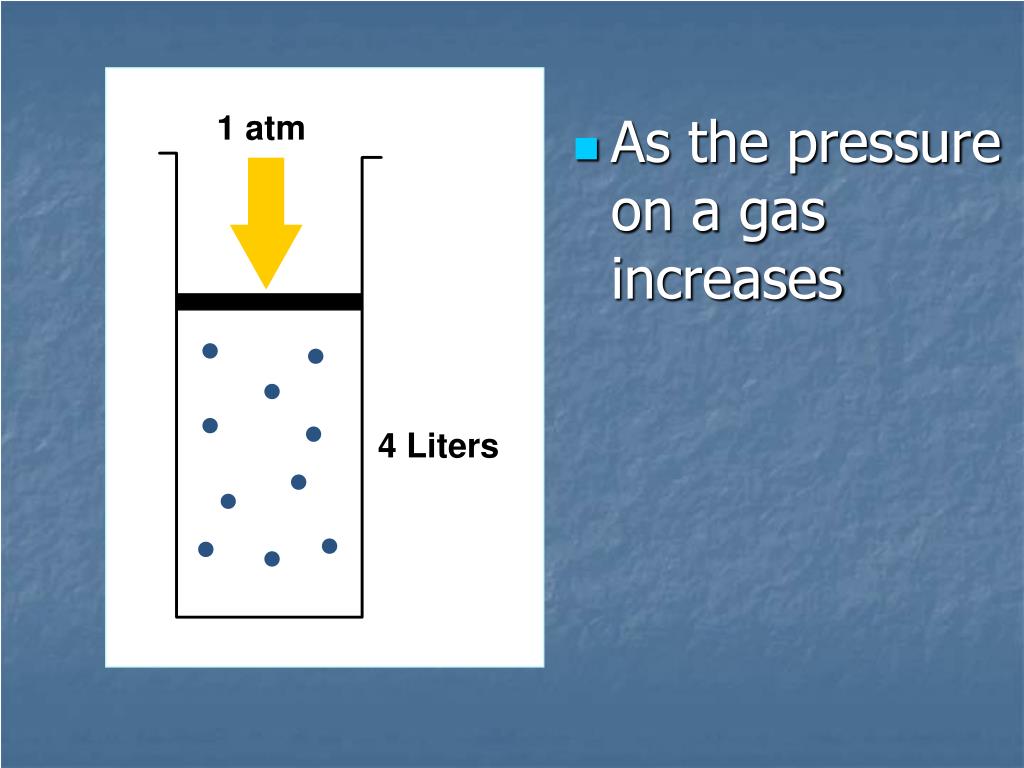 1 atm

4 Liters

As the pressure on a gas increases